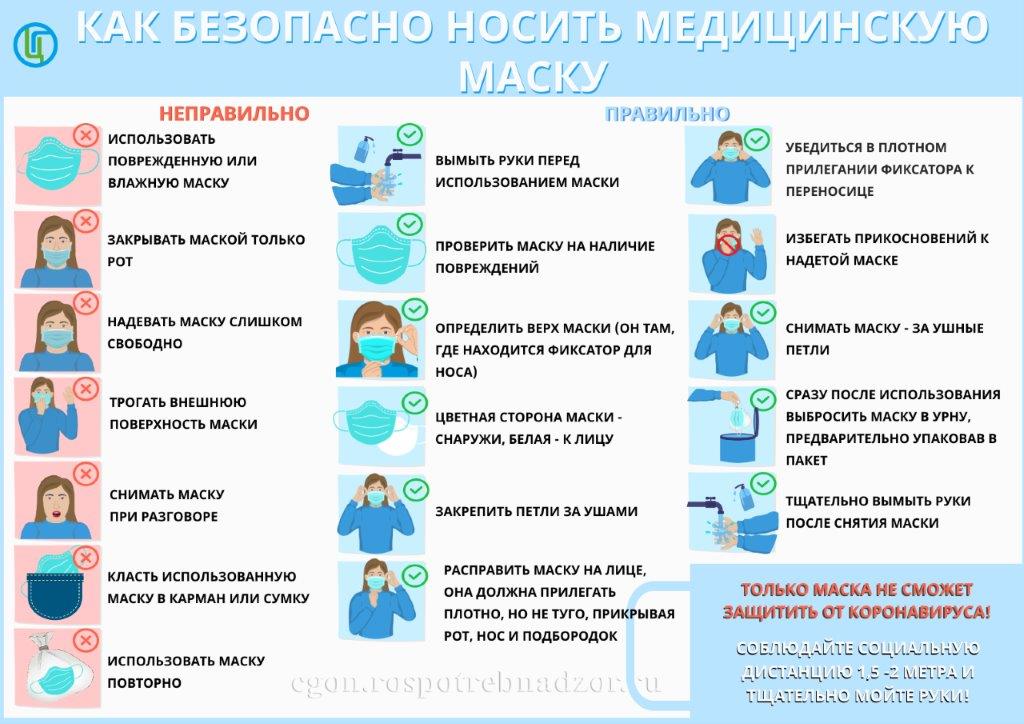 КАК БЕЗОПАСНО НОСИТЬ МЕДИЦИНСКУЮ МАСКУ

НЕПРАВИЛЬНО

ИСПОЛЬЗОВАТЬ ПОВРЕЖДЕННУЮ ИЛИ ВЛАЖНУЮ МАСКУ

ЗАКРЫВАТЬ МАСКОЙ ТОЛЬКО РОТ

НАДЕВАТЬ МАСКУ СЛИШКОМ СВОБОДНО

ТРОГАТЬ ВНЕШНЮЮ ПОВЕРХНОСТЬ МАСКИ

СНИМАТЬ МАСКУ ПРИ РАЗГОВОРЕ

КЛАСТЬ ИСПОЛЬЗОВАННУЮ МАСКУ В КАРМАН ИЛИ СУМКУ

ИСПОЛЬЗОВАТЬ МАСКУ ПОВТОРНО

ПРАВИЛЬНО

ВЫМЫТЬ РУКИ ПЕРЕД ИСПОЛЬЗОВАНИЕМ МАСКИ

ПРОВЕРИТЬ МАСКУ НА НАЛИЧИЕ ПОВРЕЖДЕНИЙ

ОПРЕДЕЛИТЬ ВЕРХ МАСКИ (ОН ТАМ, ГДЕ НАХОДИТСЯ ФИКСАТОР ДЛЯ НОСА)

ЦВЕТНАЯ СТОРОНА МАСКИ - СНАРУЖИ, БЕЛАЯ - К ЛИЦУ

ЗАКРЕПИТЬ ПЕТЛИ ЗА УШАМИ

РАСПРАВИТЬ МАСКУ НА ЛИЦЕ, ОНА ДОЛЖНА ПРИЛЕГАТЬ ПЛОТНО, НО НЕ ТУГО, ПРИКРЫВАЯ РОТ, НОС И ПОДБОРОДОК

УБЕДИТЬСЯ В ПЛОТНОМ ПРИЛЕГАНИИ ФИКСАТОРА К ПЕРЕНОСИЦЕ

ИЗБЕГАТЬ ПРИКОСНОВЕНИЙ К НАДЕТОЙ МАСКЕ

СНИМАТЬ МАСКУ - ЗА УШНЫЕ ПЕТЛИ

СРАЗУ ПОСЛЕ ИСПОЛЬЗОВАНИЯ ВЫБРОСИТЬ МАСКУ В УРНУ, ПРЕДВАРИТЕЛЬНО УПАКОВАВ В ПАКЕТ

ТЩАТЕЛЬНО ВЫМЫТЬ РУКИ ПОСЛЕ СНЯТИЯ МАСКИ

ТОЛЬКО МАСКА НЕ СМОЖЕТ ЗАЩИТИТЬ ОТ КОРОНАВИРУСА!

СОБЛЮДАЙТЕ СОЦИАЛЬНУЮ ДИСТАНЦИЮ 1,5 -2 МЕТРА И ТЩАТЕЛЬНО МОЙТЕ РУКИ!

cgon.rospotrebnadzor.ru